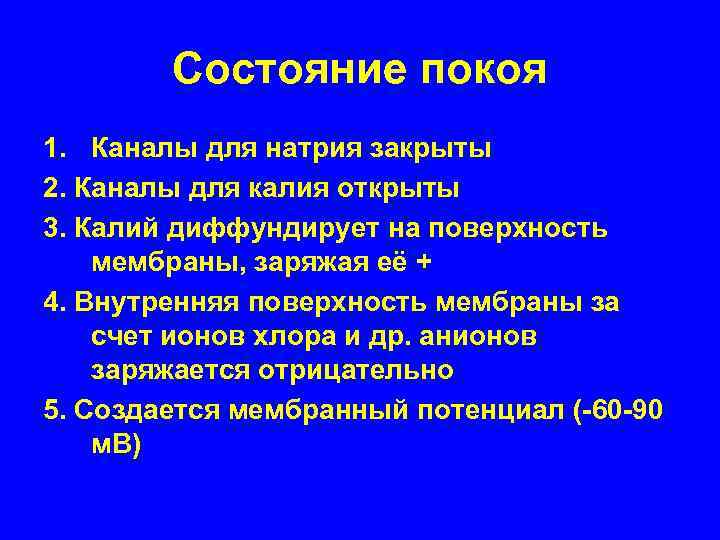 Состояние покоя

1. Каналы для натрия закрыты

2. Каналы для калия открыты

3. Калий диффундирует на поверхность мембраны, заряжая её +

4. Внутренняя поверхность мембраны за счет ионов хлора и др. анионов заряжается отрицательно

5. Создается мембранный потенциал (-60-90 мВ)